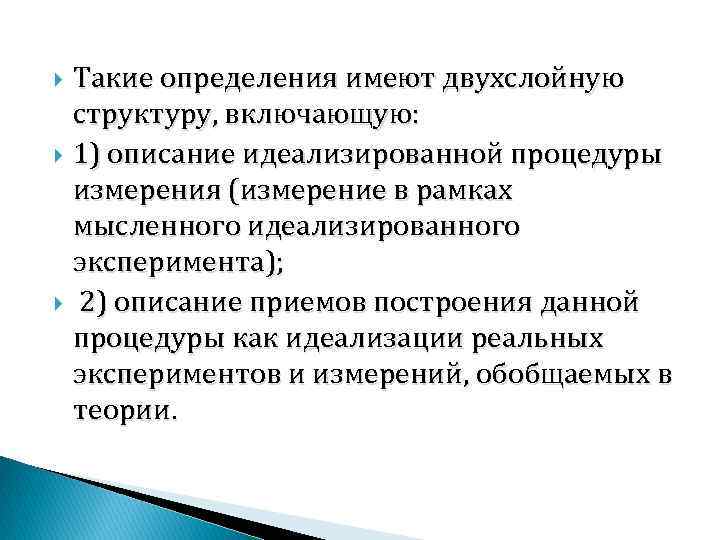 Такие определения имеют двухслойную структуру, включающую:

1) описание идеализированной процедуры измерения (измерение в рамках мысленного идеализированного эксперимента);

2) описание приемов построения данной процедуры как идеализации реальных экспериментов и измерений, обобщаемых в теории.